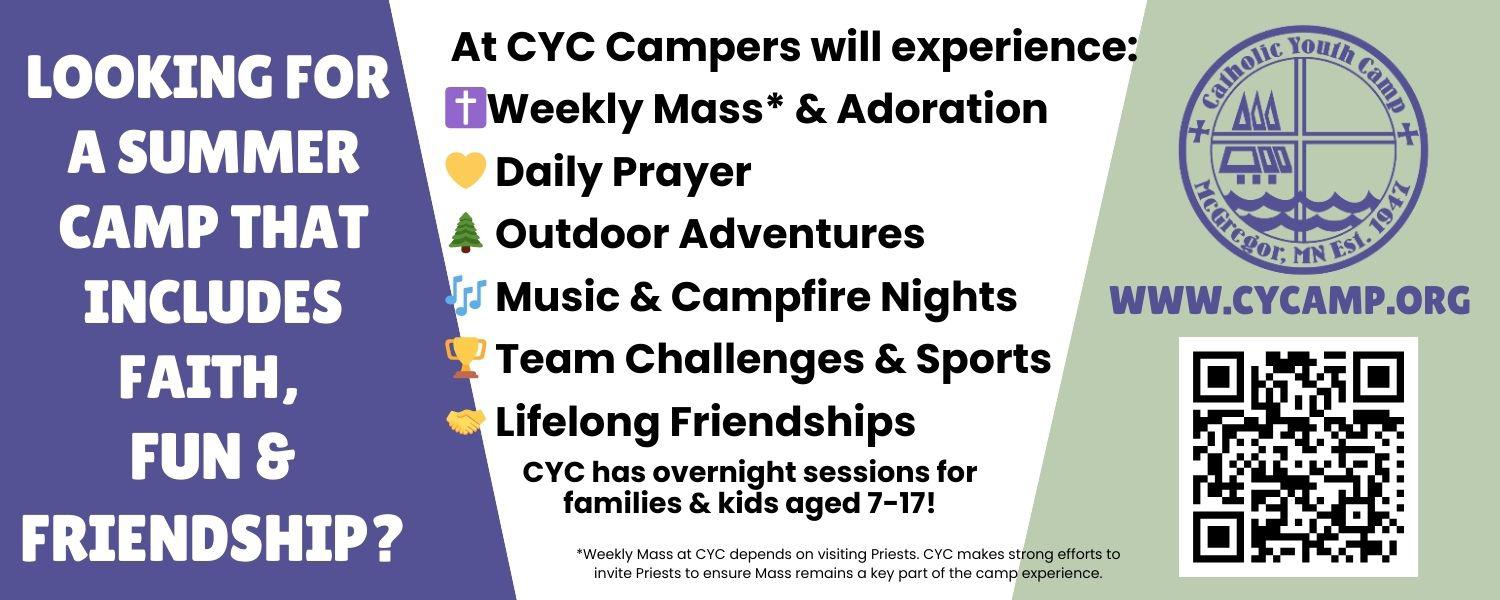 LOOKING FOR A SUMMER CAMP THAT INCLUDES FAITH, FUN & FRIENDSHIP?

At CYC Campers will experience:
✝️Weekly Mass* & Adoration
💛 Daily Prayer
🌲 Outdoor Adventures
🎶 Music & Campfire Nights
🏆 Team Challenges & Sports
🤝 Lifelong Friendships

CYC has overnight sessions for families & kids aged 7-17!

*Weekly Mass at CYC depends on visiting Priests. CYC makes strong efforts to invite Priests to ensure Mass remains a key part of the camp experience.

Catholic Youth Camp
McGregor, MN Est. 1947

WWW.CYCAMP.ORG